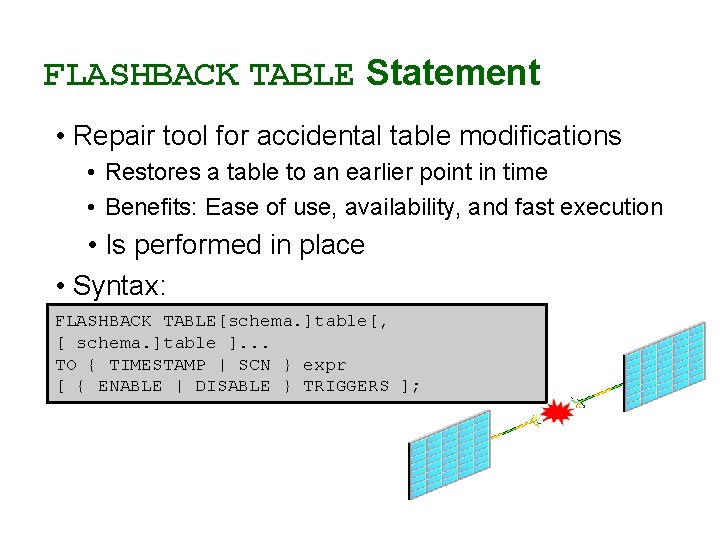 FLASHBACK TABLE Statement

• Repair tool for accidental table modifications
  • Restores a table to an earlier point in time
  • Benefits: Ease of use, availability, and fast execution
  • Is performed in place
• Syntax:

FLASHBACK TABLE[schema.]table[,
[ schema.]table ]...
TO { TIMESTAMP | SCN } expr
[ { ENABLE | DISABLE } TRIGGERS ];